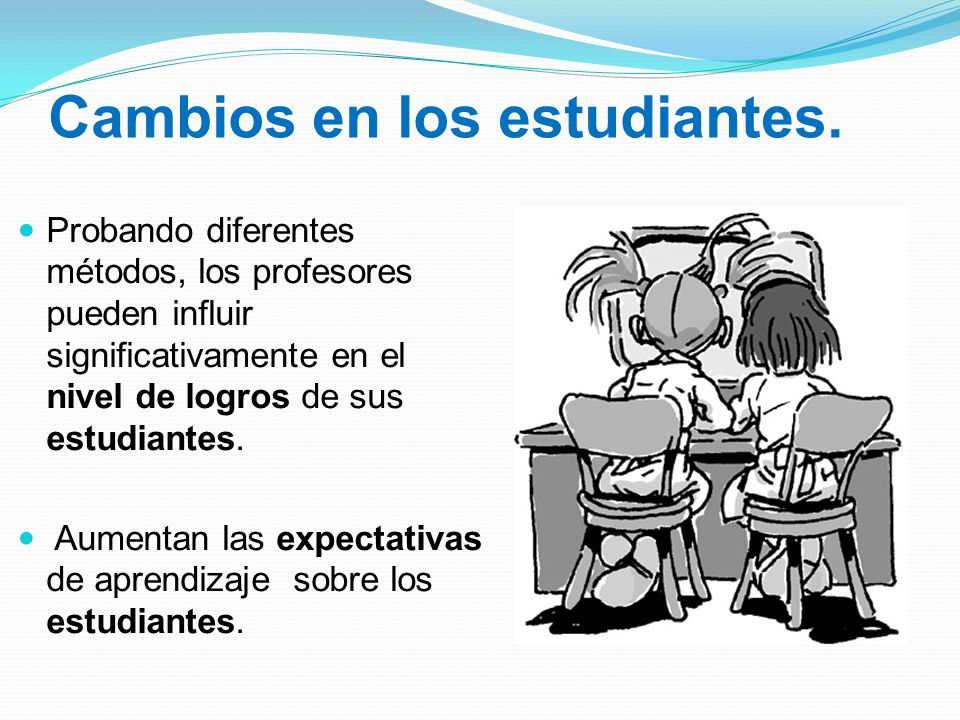 Cambios en los estudiantes.

Probando diferentes métodos, los profesores pueden influir significativamente en el nivel de logros de sus estudiantes.

Aumentan las expectativas de aprendizaje sobre los estudiantes.